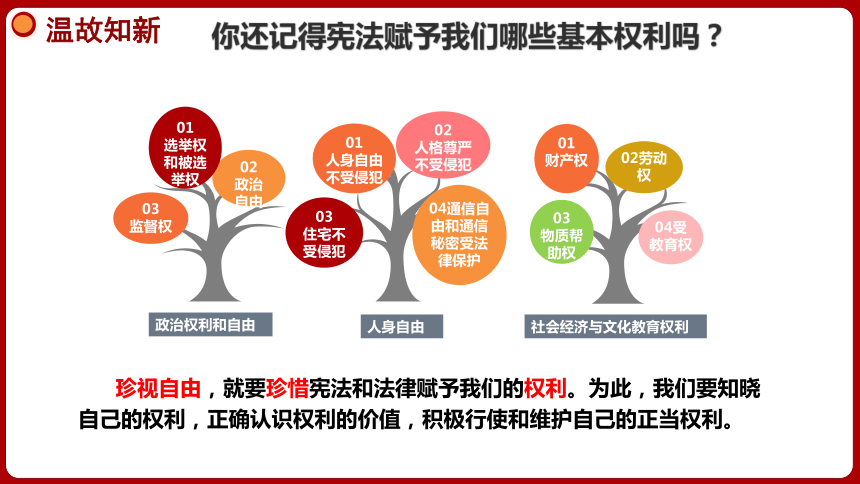 温故知新

你还记得宪法赋予我们哪些基本权利吗？

01 选举权和被选举权

02 政治自由

03 监督权

政治权利和自由

01 人身自由不受侵犯

02 人格尊严不受侵犯

03 住宅不受侵犯

04通信自由和通信秘密受法律保护

人身自由

01 财产权

02劳动权

03 物质帮助权

04受教育权

社会经济与文化教育权利

珍视自由，就要珍惜宪法和法律赋予我们的权利。为此，我们要知晓自己的权利，正确认识权利的价值，积极行使和维护自己的正当权利。